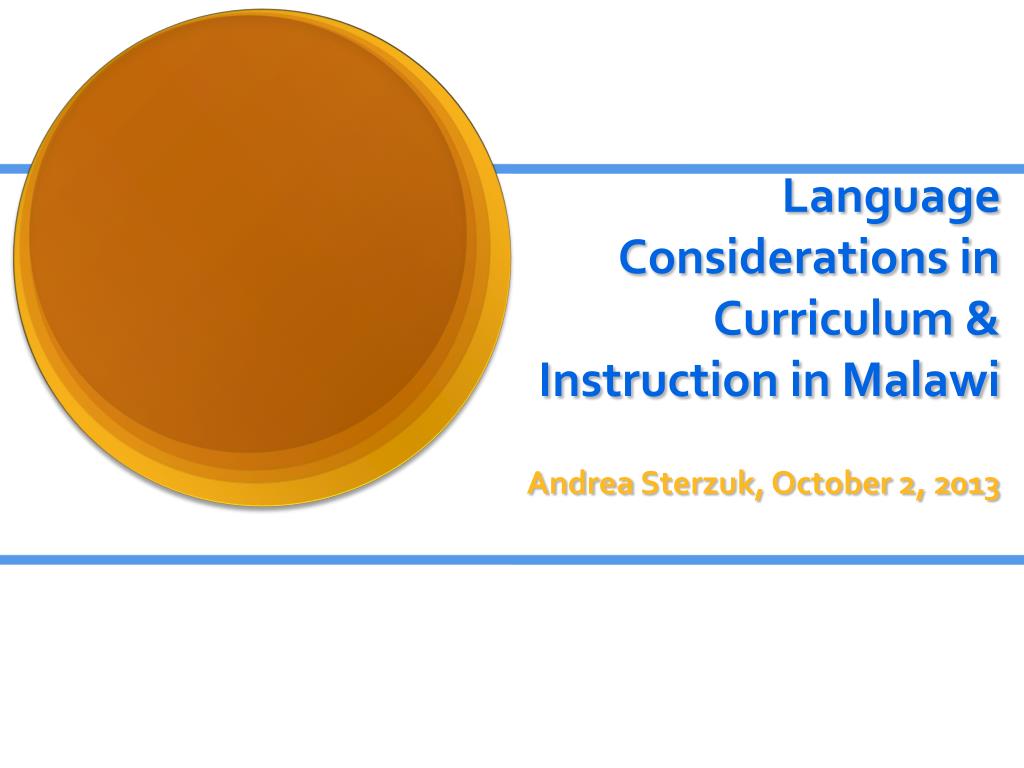 Language Considerations in Curriculum & Instruction in Malawi

Andrea Sterzuk, October 2, 2013